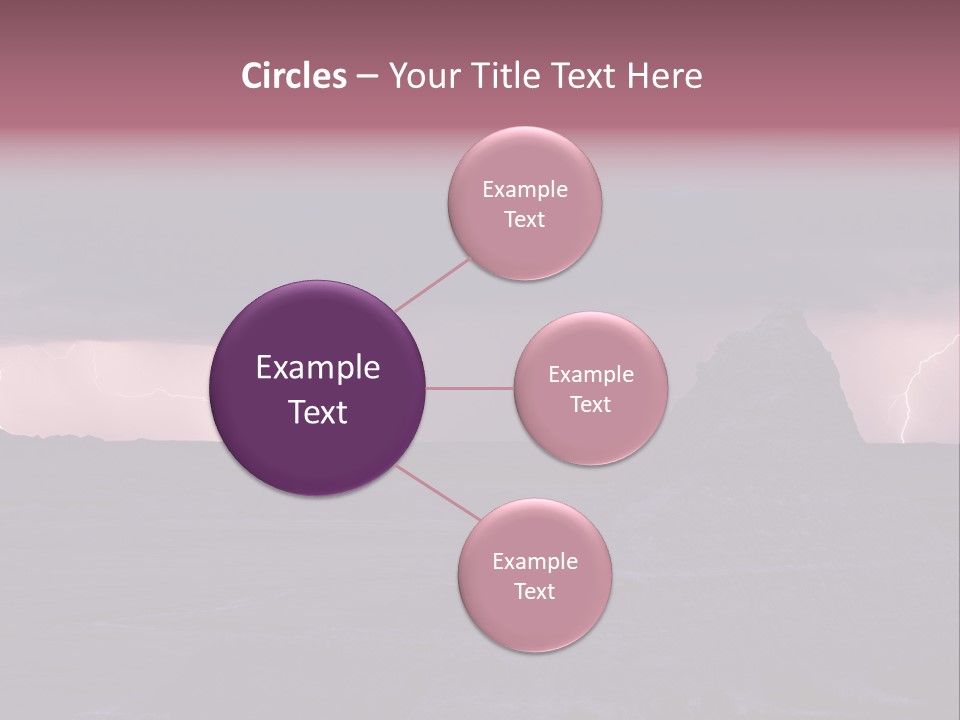 Circles – Your Title Text Here

Example Text

Example Text

Example Text

Example Text